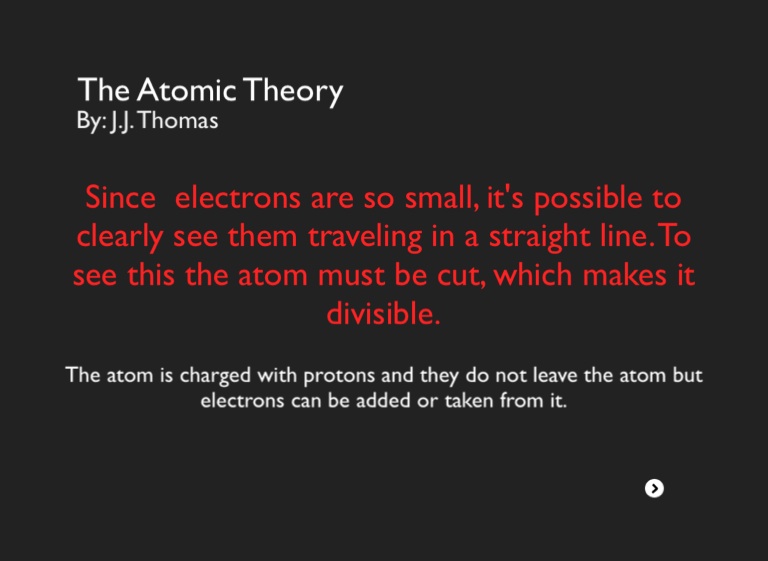 The Atomic Theory
By: J.J. Thomas

Since electrons are so small, it's possible to clearly see them traveling in a straight line. To see this the atom must be cut, which makes it divisible.

The atom is charged with protons and they do not leave the atom but electrons can be added or taken from it.